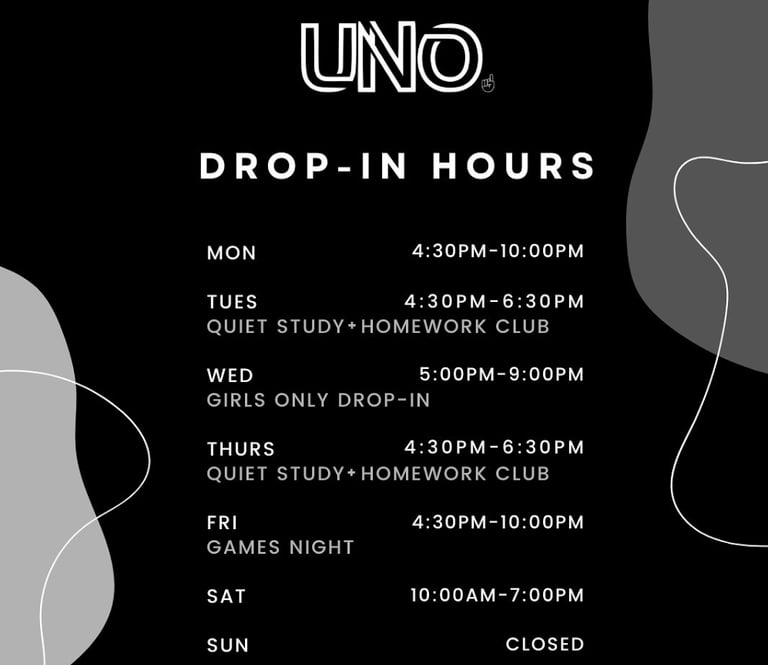 UNO

DROP-IN HOURS

MON 4:30PM-10:00PM

TUES 4:30PM-6:30PM
QUIET STUDY+HOMEWORK CLUB

WED 5:00PM-9:00PM
GIRLS ONLY DROP-IN

THURS 4:30PM-6:30PM
QUIET STUDY+HOMEWORK CLUB

FRI 4:30PM-10:00PM
GAMES NIGHT

SAT 10:00AM-7:00PM

SUN CLOSED